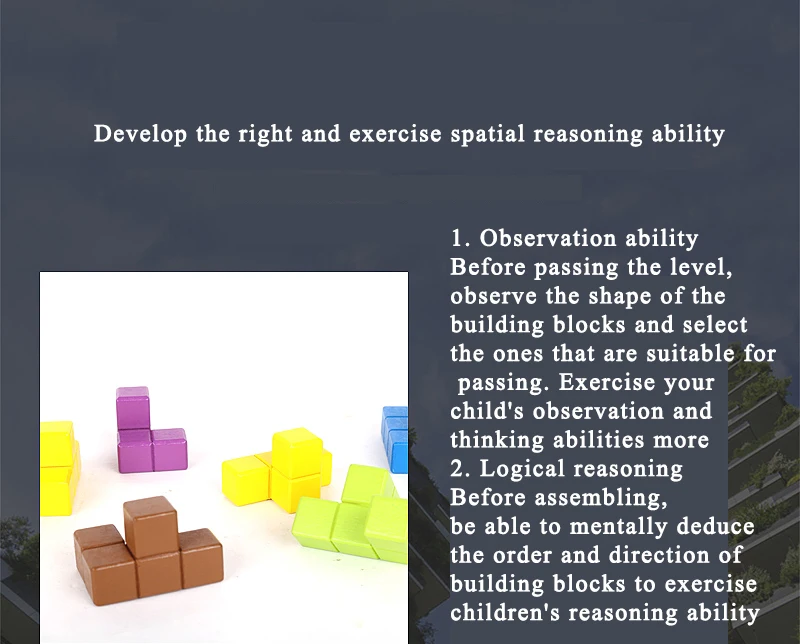 Develop the right and exercise spatial reasoning ability

1. Observation ability
Before passing the level, observe the shape of the building blocks and select the ones that are suitable for passing. Exercise your child's observation and thinking abilities more
2. Logical reasoning
Before assembling, be able to mentally deduce the order and direction of building blocks to exercise children's reasoning ability